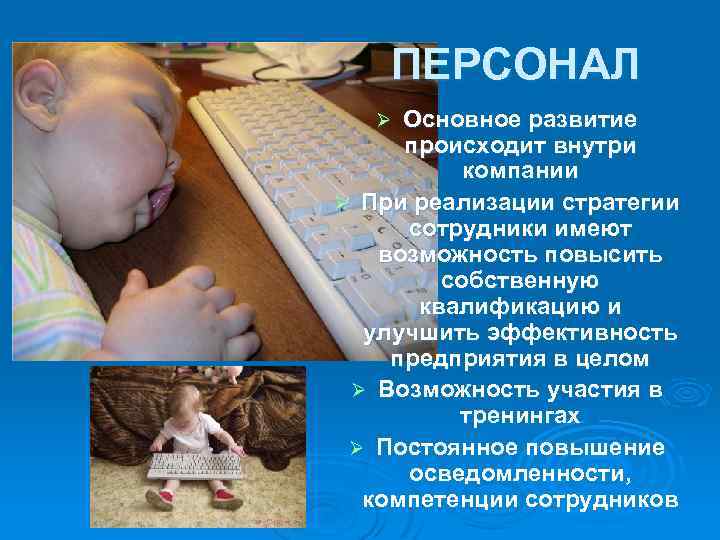 ПЕРСОНАЛ

➢ Основное развитие происходит внутри компании

➢ При реализации стратегии сотрудники имеют возможность повысить собственную квалификацию и улучшить эффективность предприятия в целом

➢ Возможность участия в тренингах

➢ Постоянное повышение осведомленности, компетенции сотрудников